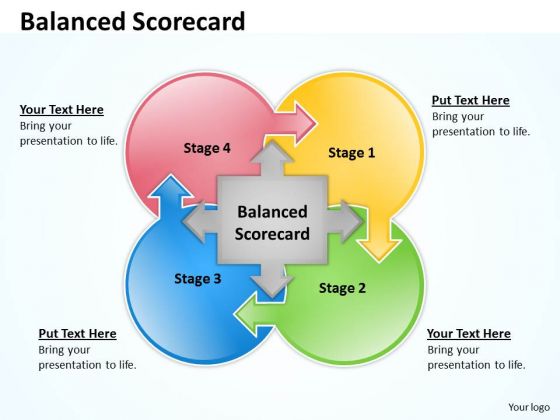 Balanced Scorecard

Your Text Here
Bring your presentation to life.

Put Text Here
Bring your presentation to life.

Stage 4

Stage 1

Balanced Scorecard

Stage 3

Stage 2

Put Text Here
Bring your presentation to life.

Your Text Here
Bring your presentation to life.

Your logo